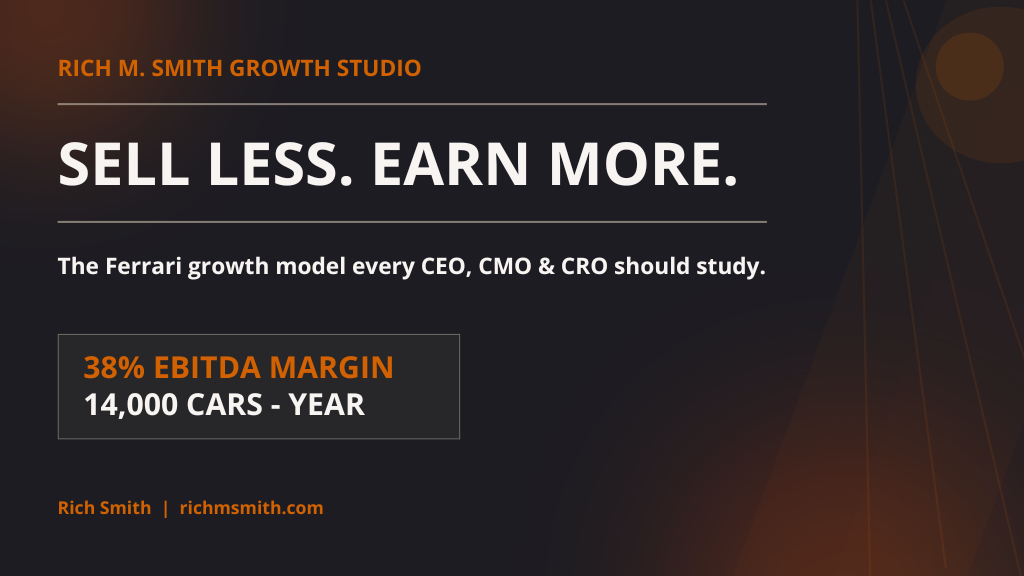 RICH M. SMITH GROWTH STUDIO

SELL LESS. EARN MORE.

The Ferrari growth model every CEO, CMO & CRO should study.

38% EBITDA MARGIN
14,000 CARS - YEAR

Rich Smith | richmsmith.com